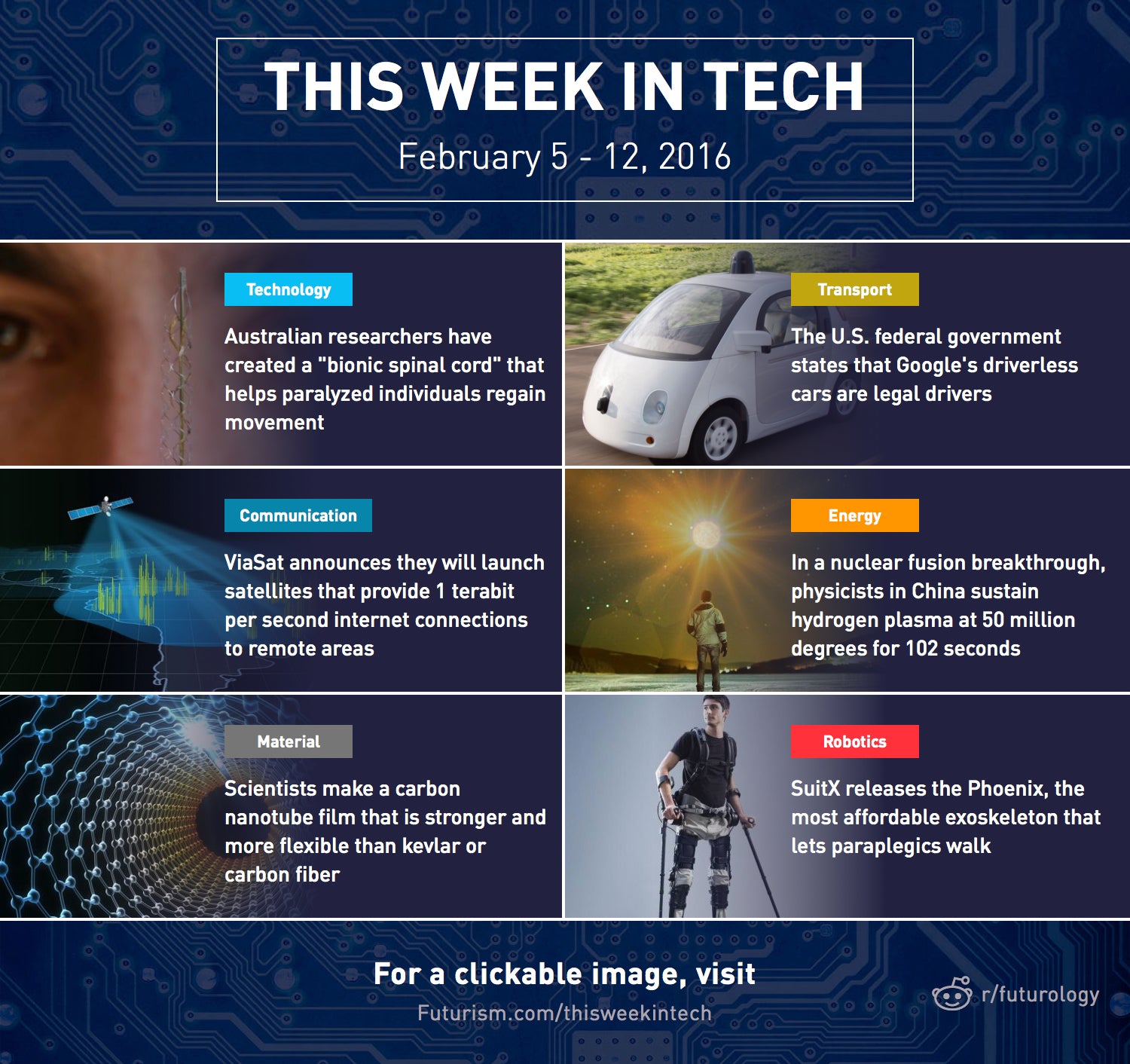 THIS WEEK IN TECH

February 5 - 12, 2016

Technology

Australian researchers have created a "bionic spinal cord" that helps paralyzed individuals regain movement

Transport

The U.S. federal government states that Google's driverless cars are legal drivers

Communication

ViaSat announces they will launch satellites that provide 1 terabit per second internet connections to remote areas

Energy

In a nuclear fusion breakthrough, physicists in China sustain hydrogen plasma at 50 million degrees for 102 seconds

Material

Scientists make a carbon nanotube film that is stronger and more flexible than kevlar or carbon fiber

Robotics

SuitX releases the Phoenix, the most affordable exoskeleton that lets paraplegics walk

For a clickable image, visit

Futurism.com/thisweekintech

r/futurology